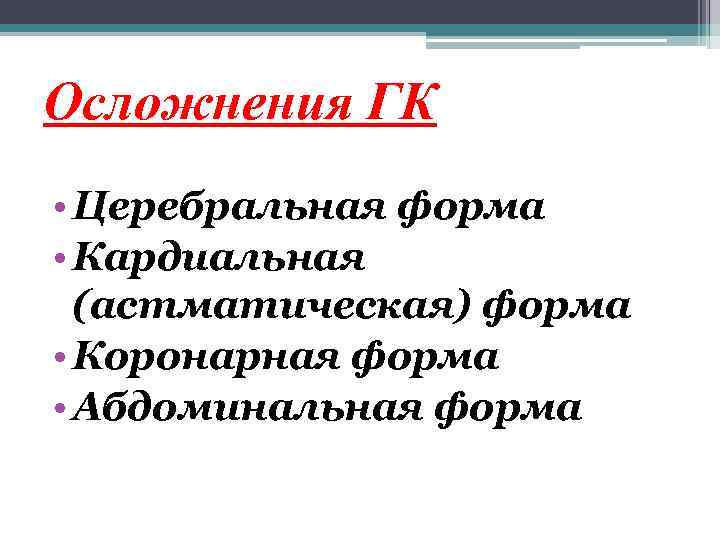 Осложнения ГК

• Церебральная форма
• Кардиальная (астматическая) форма
• Коронарная форма
• Абдоминальная форма